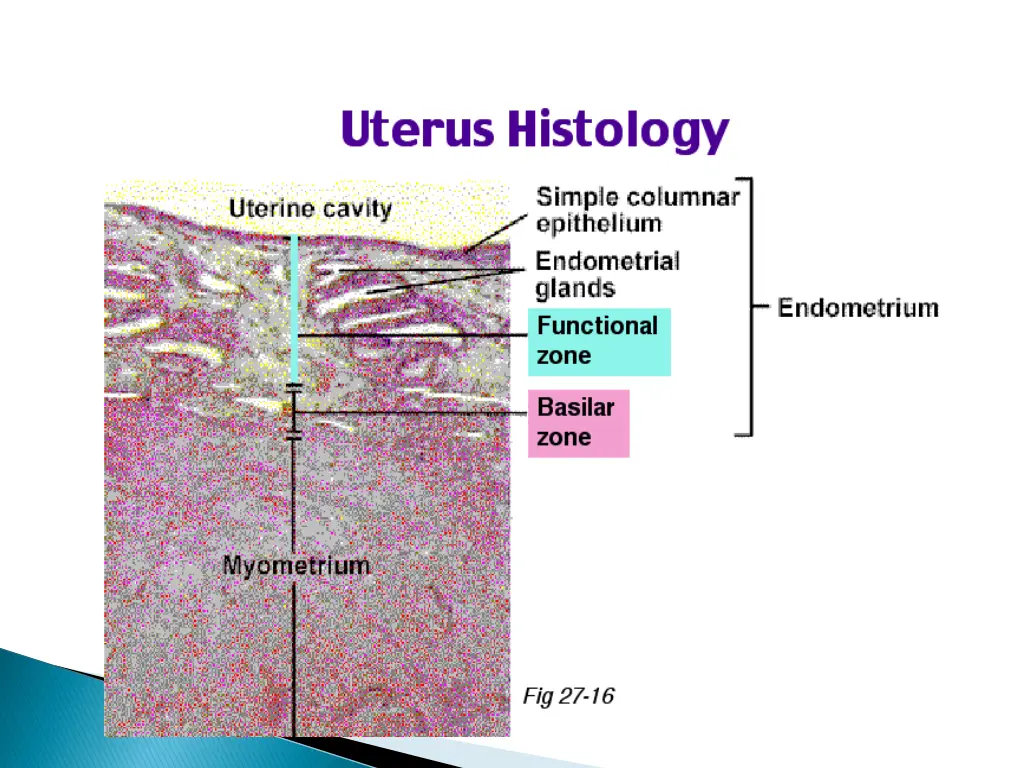 Uterus Histology

Uterine cavity

Simple columnar epithelium

Endometrial glands

Functional zone

Basilar zone

Endometrium

Myometrium

Fig 27-16